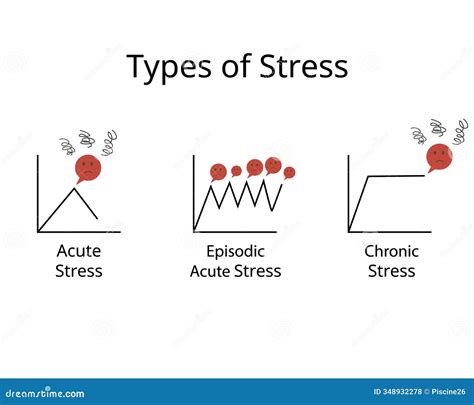 Types of Stress

Acute Stress

Episodic Acute Stress

Chronic Stress

dreamstime.com

ID 348932278 © Piscine26